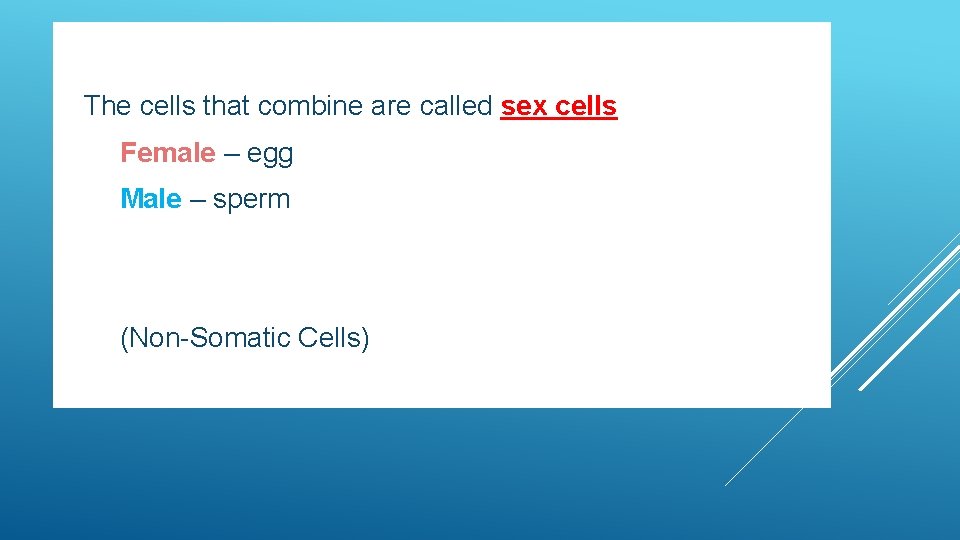 The cells that combine are called sex cells

Female – egg

Male – sperm

(Non-Somatic Cells)